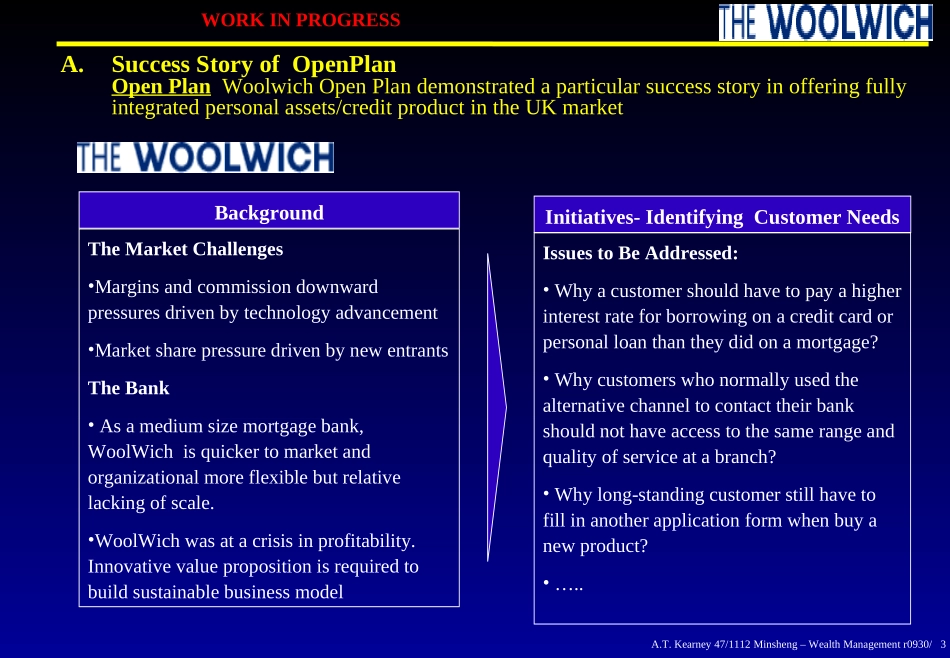 WORK IN PROGRESS

THE WOOLWICH

A. Success Story of OpenPlan
Open Plan Woolwich Open Plan demonstrated a particular success story in offering fully integrated personal assets/credit product in the UK market

THE WOOLWICH

Background

The Market Challenges

•Margins and commission downward pressures driven by technology advancement

•Market share pressure driven by new entrants

The Bank

• As a medium size mortgage bank, WoolWich is quicker to market and organizational more flexible but relative lacking of scale.

•WoolWich was at a crisis in profitability. Innovative value proposition is required to build sustainable business model

Initiatives- Identifying Customer Needs

Issues to Be Addressed:

• Why a customer should have to pay a higher interest rate for borrowing on a credit card or personal loan than they did on a mortgage?

• Why customers who normally used the alternative channel to contact their bank should not have access to the same range and quality of service at a branch?

• Why long-standing customer still have to fill in another application form when buy a new product?

• …..

A.T. Kearney 47/1112 Minsheng – Wealth Management r0930/ 3